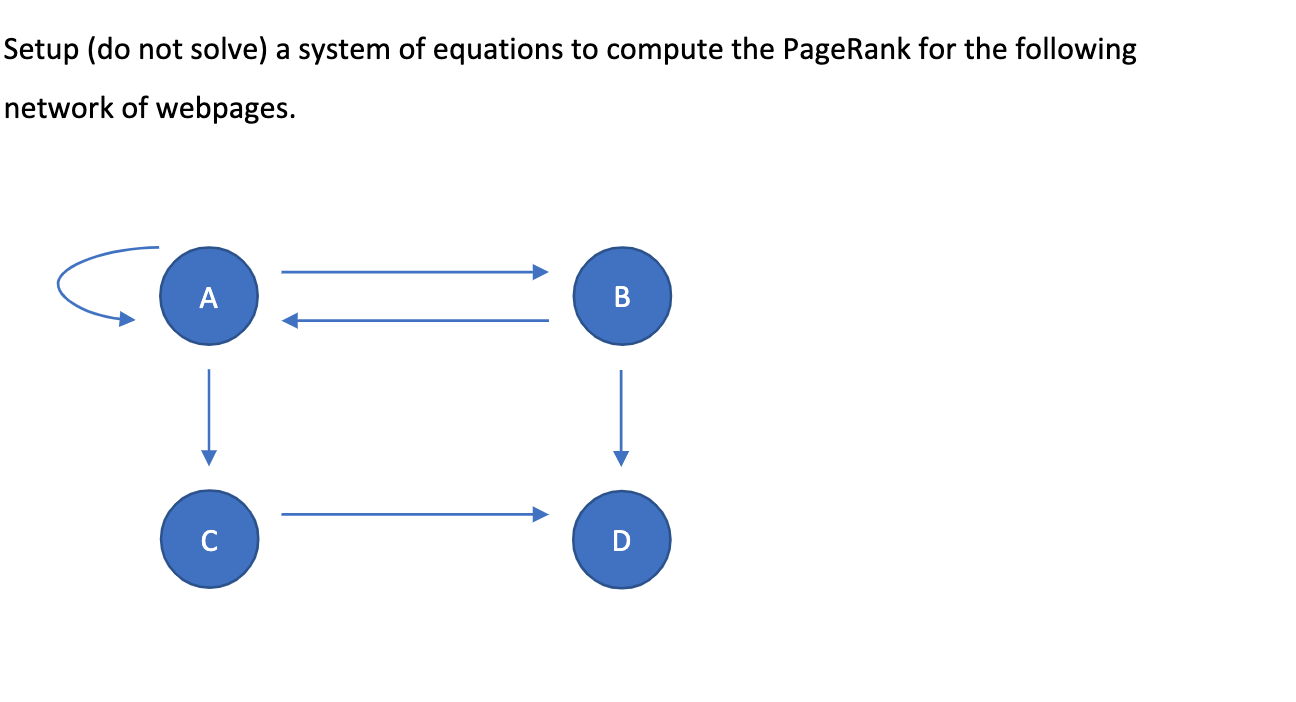 Setup (do not solve) a system of equations to compute the PageRank for the following network of webpages.

A

B

C

D